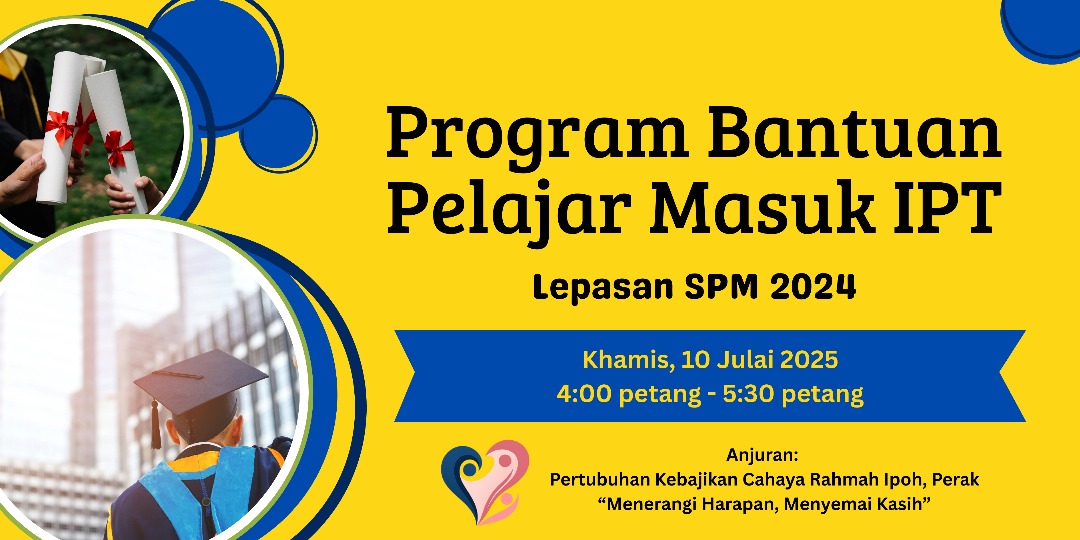 Program Bantuan Pelajar Masuk IPT

Lepasan SPM 2024

Khamis, 10 Julai 2025
4:00 petang - 5:30 petang

Anjuran:
Pertubuhan Kebajikan Cahaya Rahmah Ipoh, Perak
"Menerangi Harapan, Menyemai Kasih"